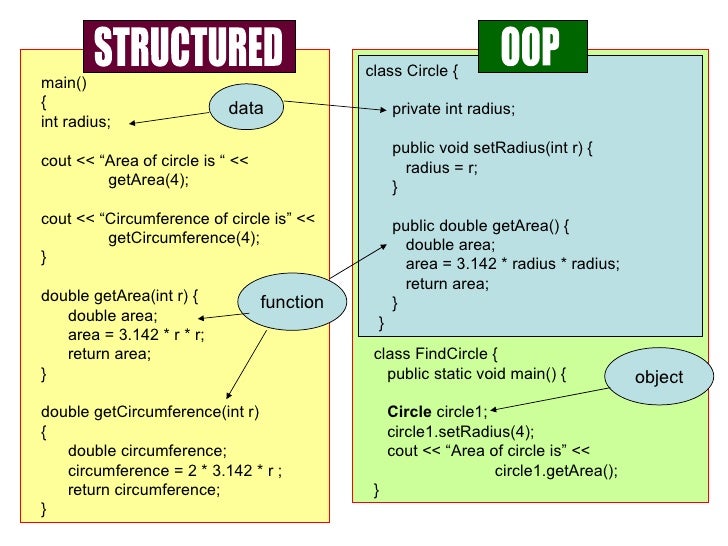 STRUCTURED

main()
{
int radius;

cout << “Area of circle is “ << getArea(4);

cout << “Circumference of circle is” << getCircumference(4);
}

double getArea(int r) {
double area;
area = 3.142 * r * r;
return area;
}

double getCircumference(int r)
{
double circumference;
circumference = 2 * 3.142 * r ;
return circumference;
}

data

function

OOP

class Circle {

private int radius;

public void setRadius(int r) {
radius = r;
}

public double getArea() {
double area;
area = 3.142 * radius * radius;
return area;
}
}

class FindCircle {
public static void main() {

Circle circle1;
circle1.setRadius(4);
cout << “Area of circle is” << circle1.getArea();
}

object